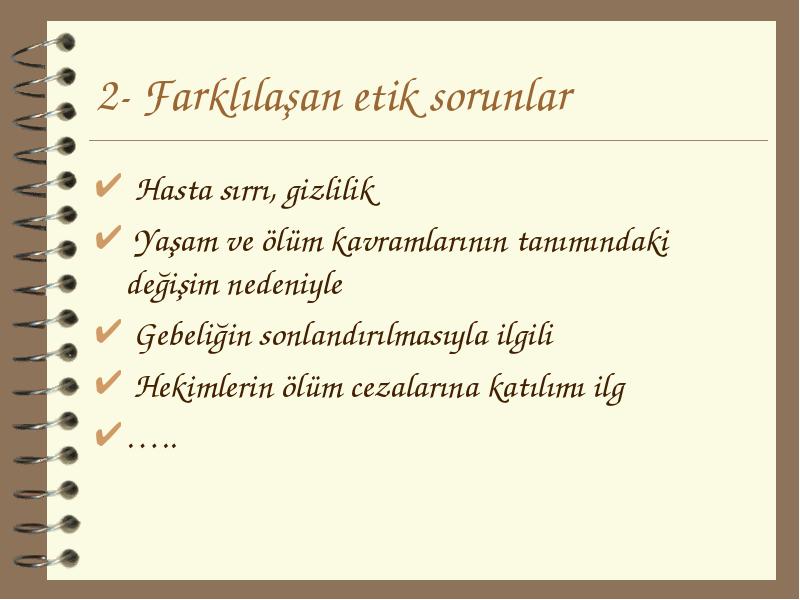 2- Farklılaşan etik sorunlar

✔ Hasta sırrı, gizlilik

✔ Yaşam ve ölüm kavramlarının tanımındaki değişim nedeniyle

✔ Gebeliğin sonlandırılmasıyla ilgili

✔ Hekimlerin ölüm cezalarına katılımı ilg

✔ …..